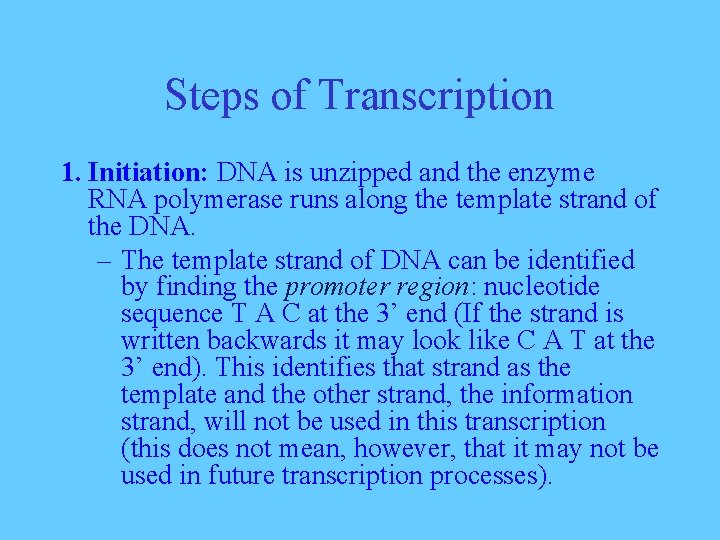 Steps of Transcription

1. Initiation: DNA is unzipped and the enzyme RNA polymerase runs along the template strand of the DNA.

– The template strand of DNA can be identified by finding the promoter region: nucleotide sequence T A C at the 3’ end (If the strand is written backwards it may look like C A T at the 3’ end). This identifies that strand as the template and the other strand, the information strand, will not be used in this transcription (this does not mean, however, that it may not be used in future transcription processes).